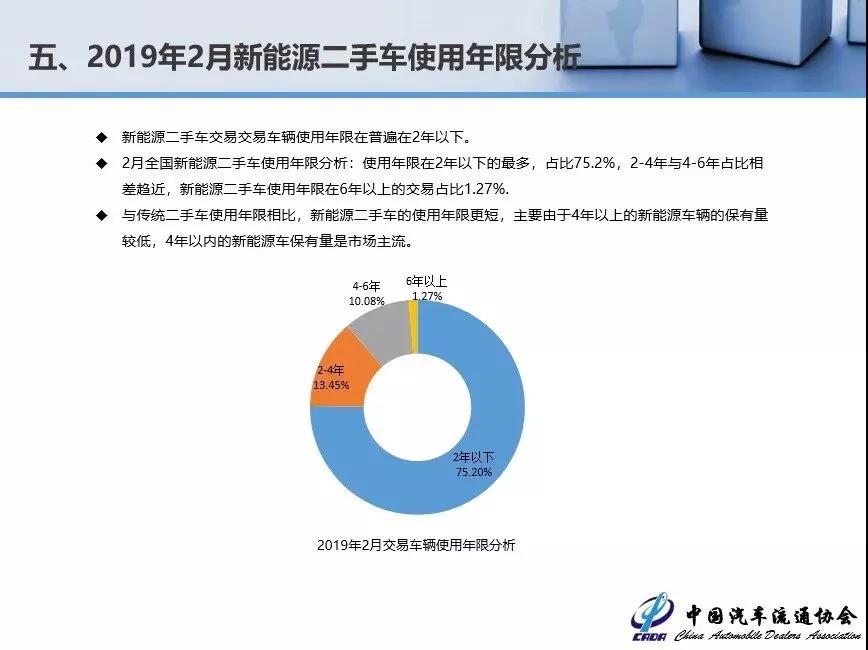 五、2019年2月新能源二手车使用年限分析

◆ 新能源二手车交易交易车辆使用年限在普遍在2年以下。

◆ 2月全国新能源二手车使用年限分析：使用年限在2年以下的最多，占比75.2%，2-4年与4-6年占比相差趋近，新能源二手车使用年限在6年以上的交易占比1.27%.

◆ 与传统二手车使用年限相比，新能源二手车的使用年限更短，主要由于4年以上的新能源车辆的保有量较低，4年以内的新能源车保有量是市场主流。

4-6年
10.08%

6年以上
1.27%

2-4年
13.45%

2年以下
75.20%

2019年2月交易车辆使用年限分析

CADA 中国汽车流通协会 China Automobile Dealers Association